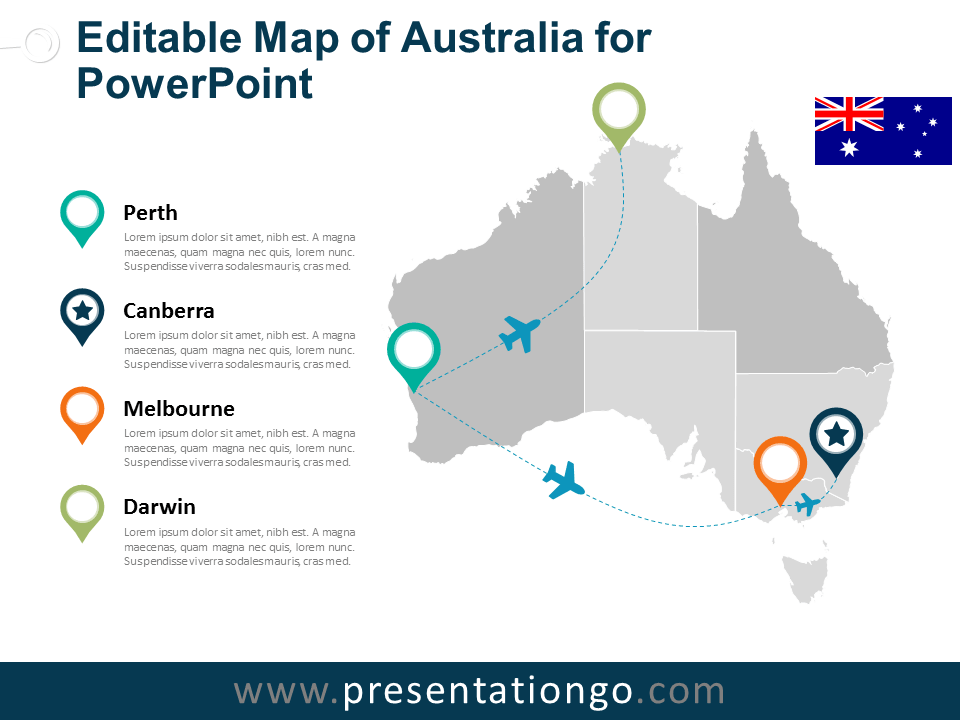 Editable Map of Australia for PowerPoint

Perth
Lorem ipsum dolor sit amet, nibh est. A magna maecenas, quam magna nec quis, lorem nunc. Suspendisse viverra sodales mauris, cras med.

Canberra
Lorem ipsum dolor sit amet, nibh est. A magna maecenas, quam magna nec quis, lorem nunc. Suspendisse viverra sodales mauris, cras med.

Melbourne
Lorem ipsum dolor sit amet, nibh est. A magna maecenas, quam magna nec quis, lorem nunc. Suspendisse viverra sodales mauris, cras med.

Darwin
Lorem ipsum dolor sit amet, nibh est. A magna maecenas, quam magna nec quis, lorem nunc. Suspendisse viverra sodales mauris, cras med.

www.presentationgo.com